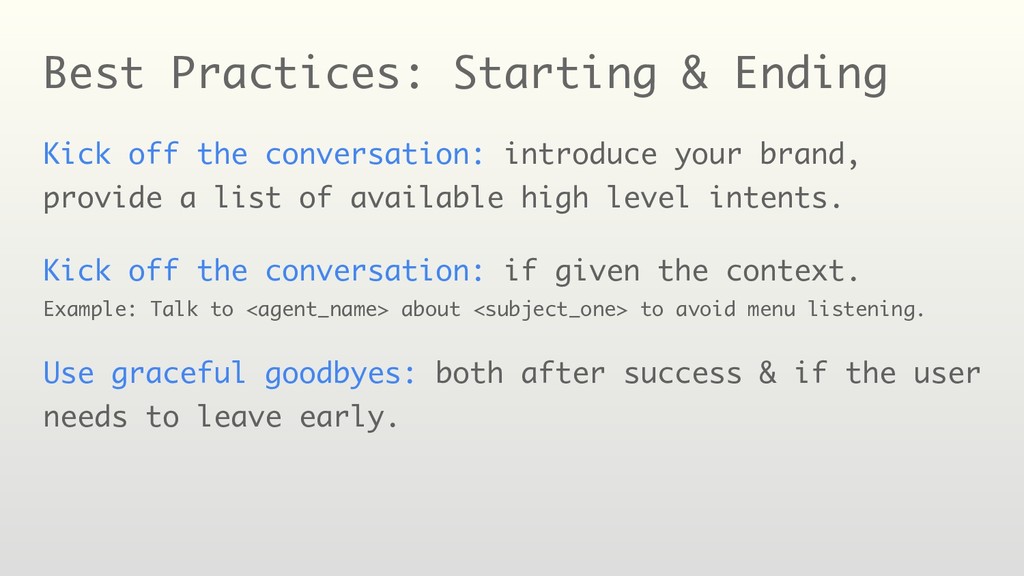 Best Practices: Starting & Ending

Kick off the conversation: introduce your brand, provide a list of available high level intents.

Kick off the conversation: if given the context.
Example: Talk to <agent_name> about <subject_one> to avoid menu listening.

Use graceful goodbyes: both after success & if the user needs to leave early.